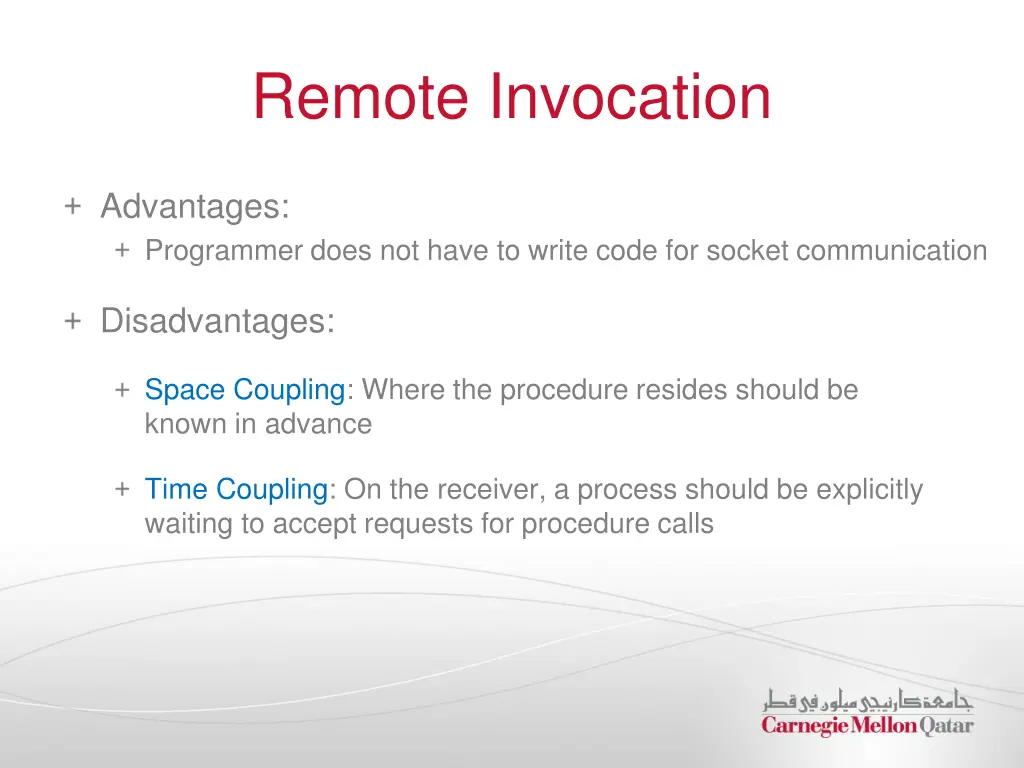 Remote Invocation

+ Advantages:
+ Programmer does not have to write code for socket communication

+ Disadvantages:

+ Space Coupling: Where the procedure resides should be known in advance

+ Time Coupling: On the receiver, a process should be explicitly waiting to accept requests for procedure calls

جامعة كارنيجي ميلون في قطر
Carnegie Mellon Qatar